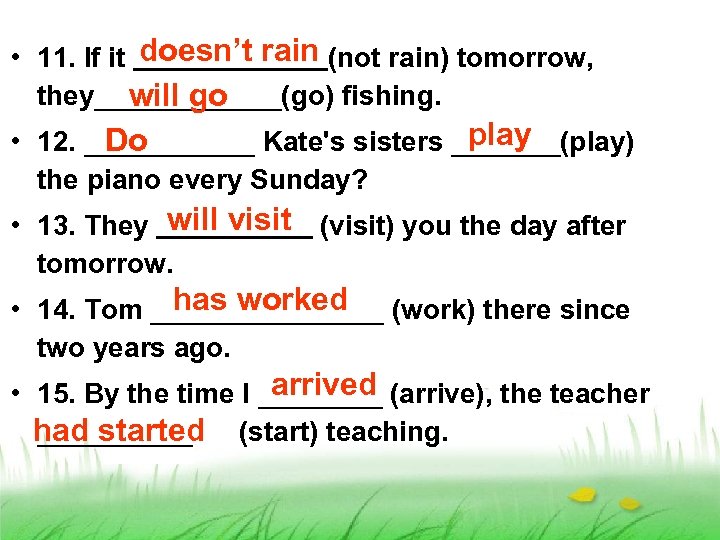 • 11. If it doesn't rain (not rain) tomorrow, they will go (go) fishing.

• 12. Do Kate's sisters play (play) the piano every Sunday?

• 13. They will visit (visit) you the day after tomorrow.

• 14. Tom has worked (work) there since two years ago.

• 15. By the time I arrived (arrive), the teacher had started (start) teaching.